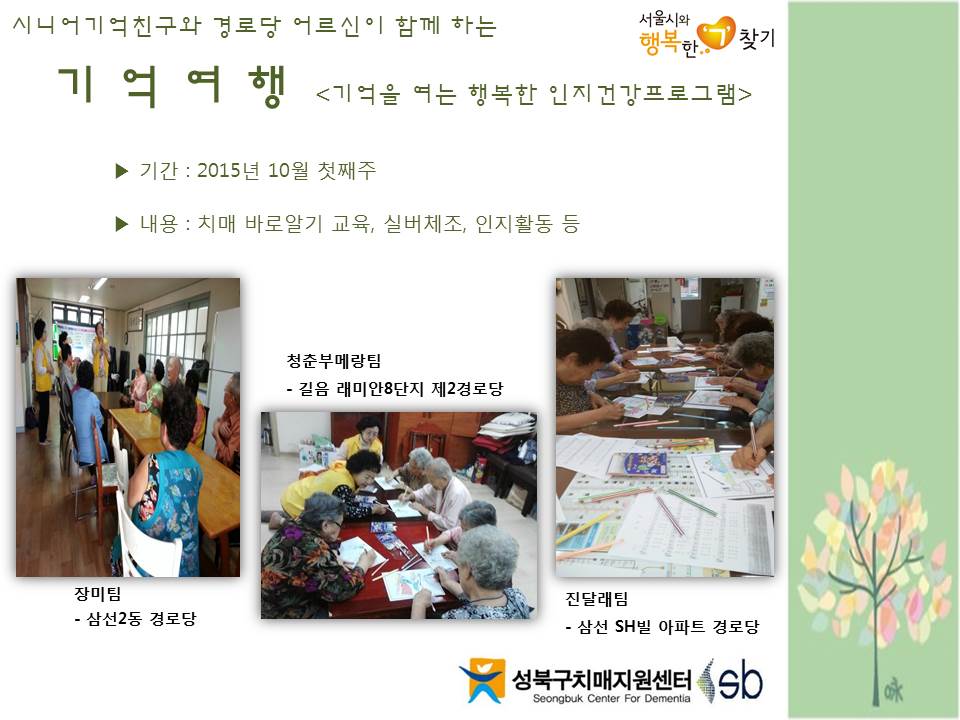 시니어기억친구와 경로당 어르신이 함께 하는

서울시와 행복한 ㄱ 찾기

기 억 여 행 <기억을 여는 행복한 인지건강프로그램>

▶ 기간 : 2015년 10월 첫째주

▶ 내용 : 치매 바로알기 교육, 실버체조, 인지활동 등

청춘부메랑팀
- 길음 래미안8단지 제2경로당

장미팀
- 삼선2동 경로당

진달래팀
- 삼선 SH빌 아파트 경로당

성북구치매지원센터
Seongbuk Center For Dementia
sb